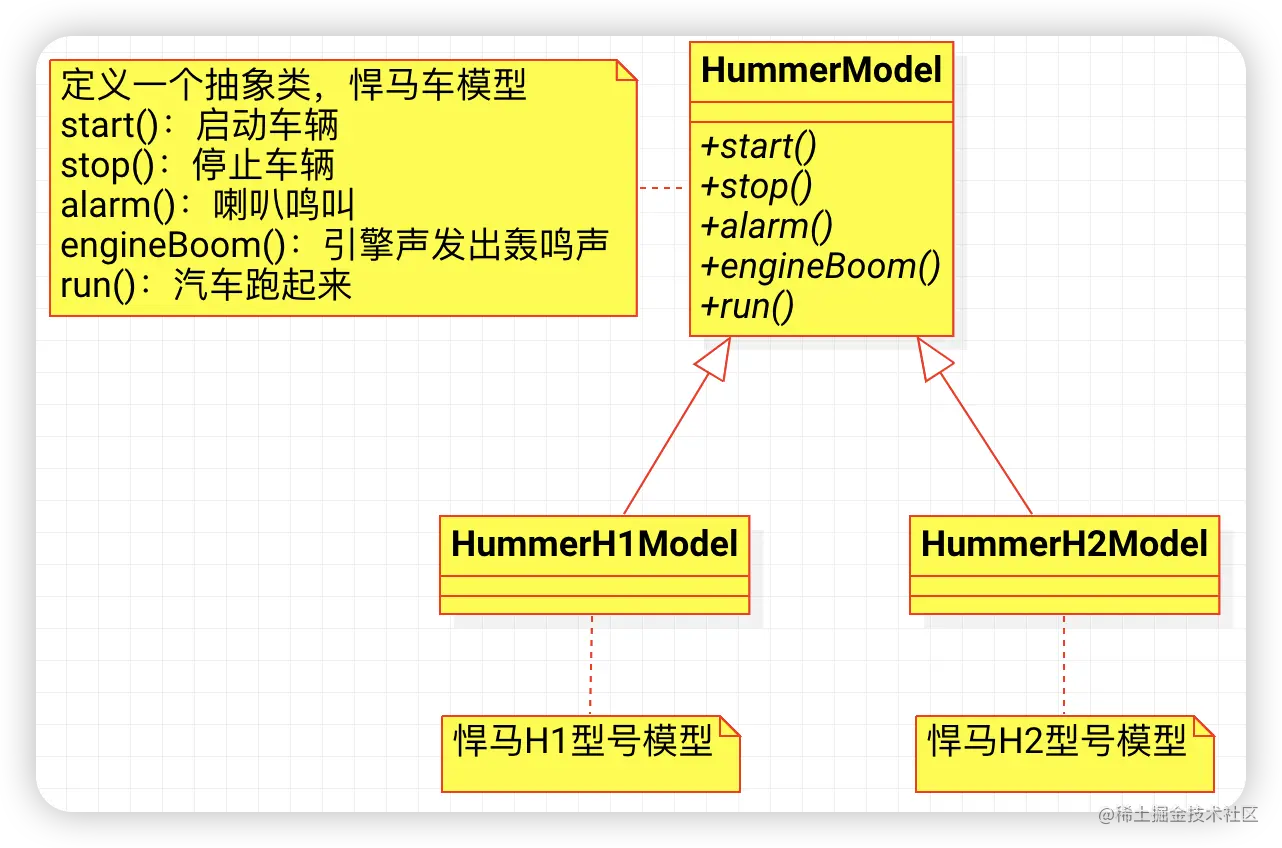 定义一个抽象类，悍马车模型
start()：启动车辆
stop()：停止车辆
alarm()：喇叭鸣叫
engineBoom()：引擎声发出轰鸣声
run()：汽车跑起来

HummerModel

+start()
+stop()
+alarm()
+engineBoom()
+run()

HummerH1Model

HummerH2Model

悍马H1型号模型

悍马H2型号模型

@稀土掘金技术社区